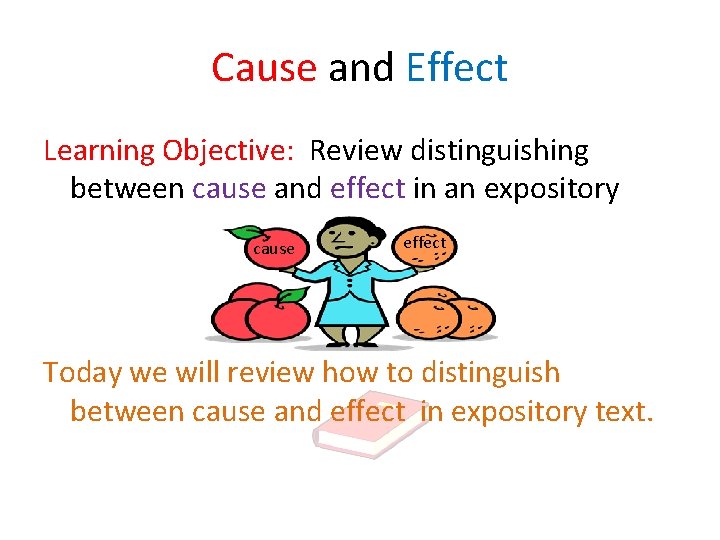 Cause and Effect

Learning Objective: Review distinguishing between cause and effect in an expository

cause

effect

Today we will review how to distinguish between cause and effect in expository text.